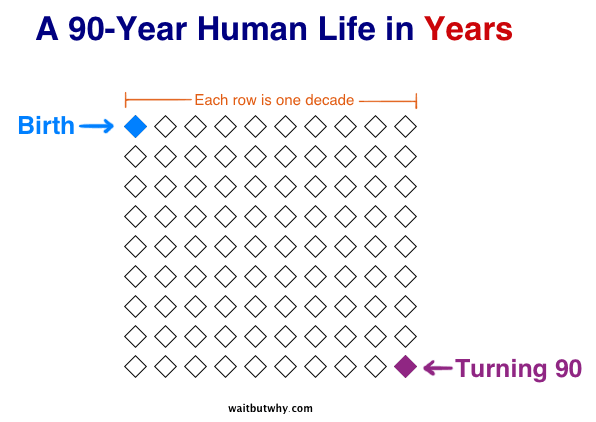 A 90-Year Human Life in Years

Each row is one decade

Birth

Turning 90

waitbutwhy.com